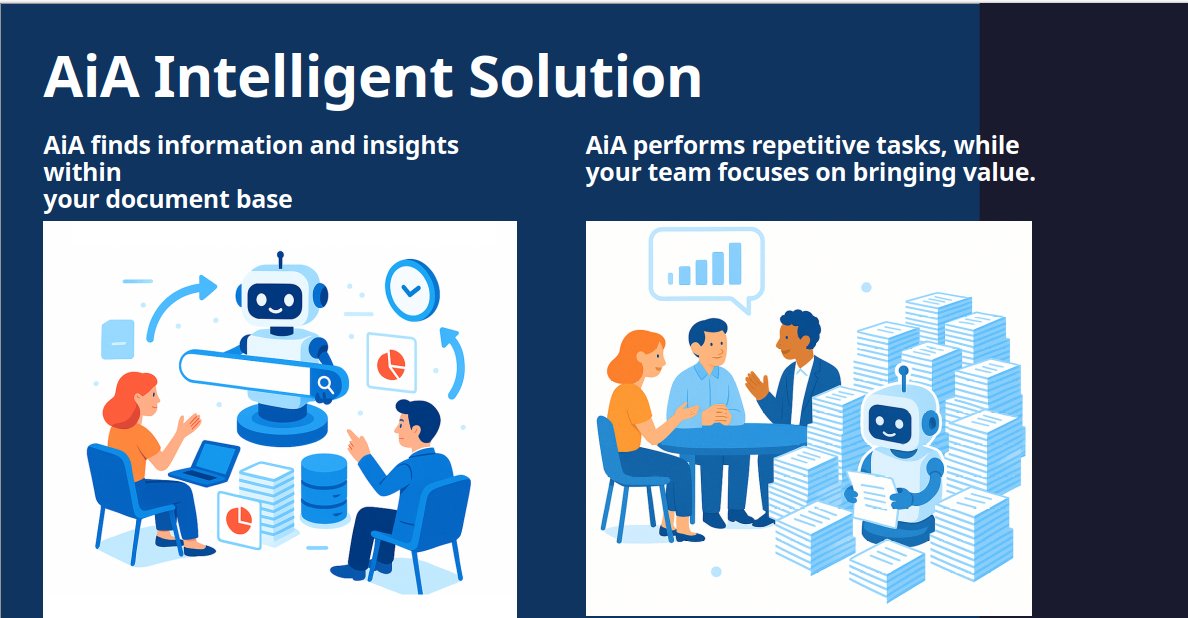 AiA Intelligent Solution

AiA finds information and insights within your document base

AiA performs repetitive tasks, while your team focuses on bringing value.